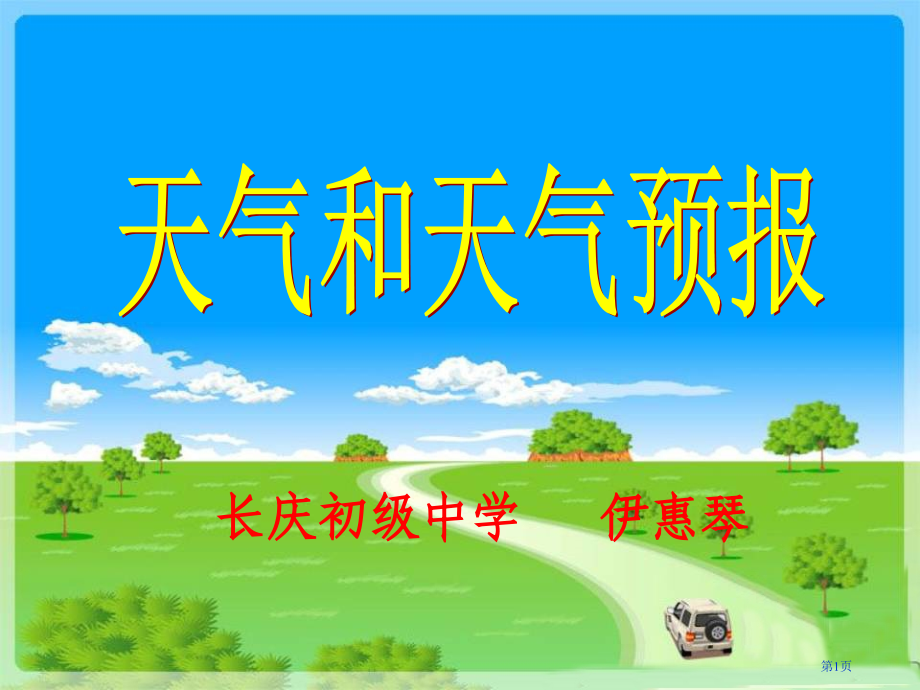 天气和天气预报

长庆初级中学 伊惠琴

第1页